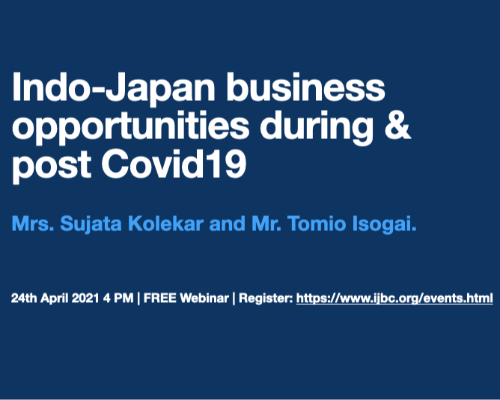 Indo-Japan business opportunities during & post Covid19

Mrs. Sujata Kolekar and Mr. Tomio Isogai.

24th April 2021 4 PM | FREE Webinar | Register: https://www.ijbc.org/events.html